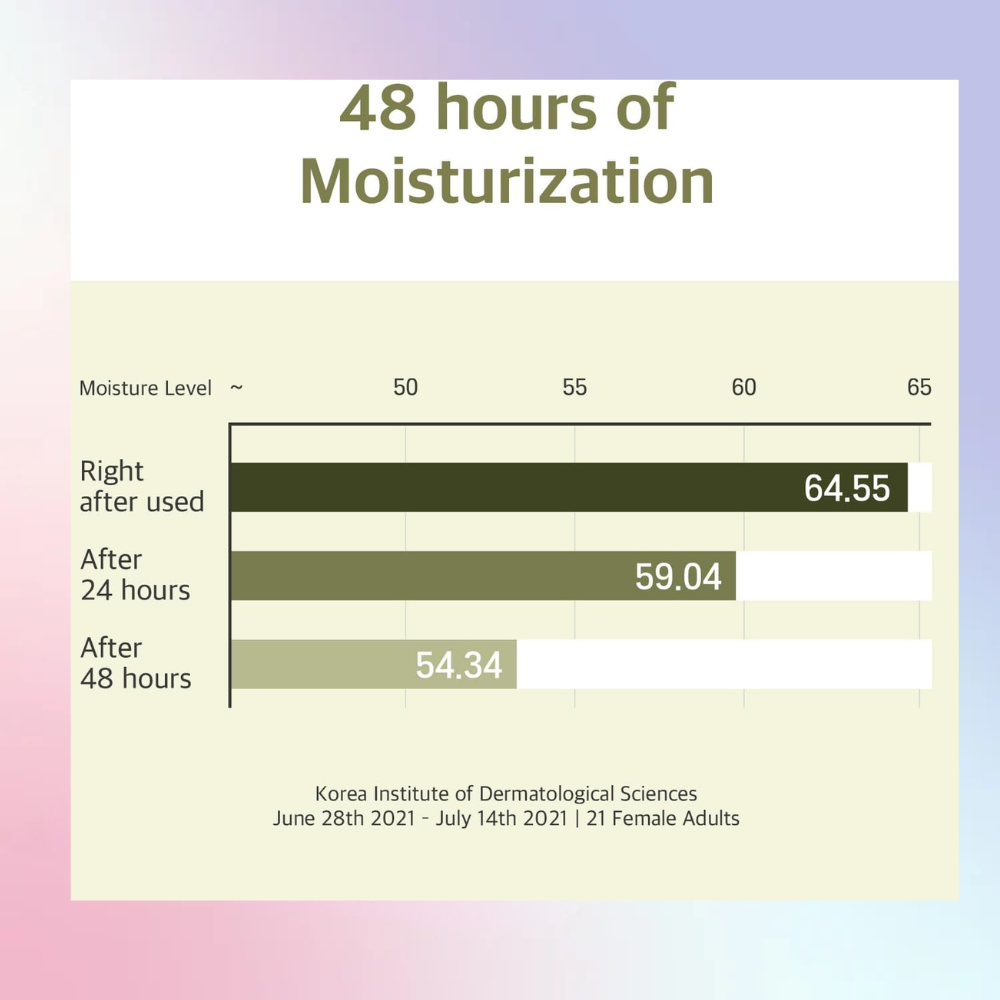 48 hours of Moisturization

Moisture Level ~ 50 55 60 65

Right after used 64.55

After 24 hours 59.04

After 48 hours 54.34

Korea Institute of Dermatological Sciences
June 28th 2021 - July 14th 2021 | 21 Female Adults